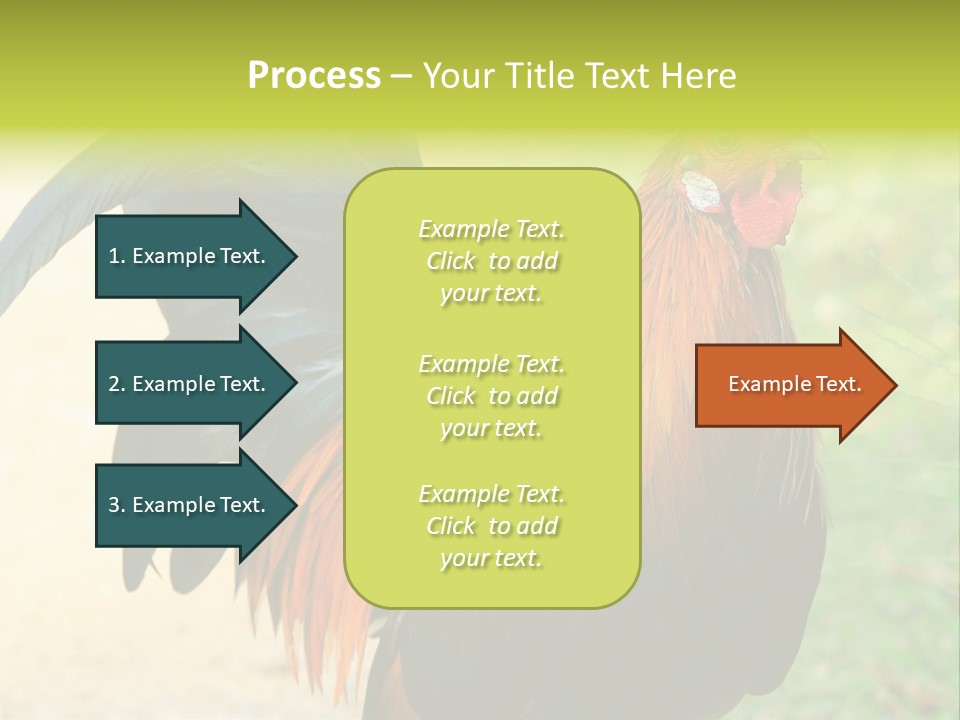 Process – Your Title Text Here

1. Example Text.

2. Example Text.

3. Example Text.

Example Text. Click to add your text.

Example Text. Click to add your text.

Example Text. Click to add your text.

Example Text.